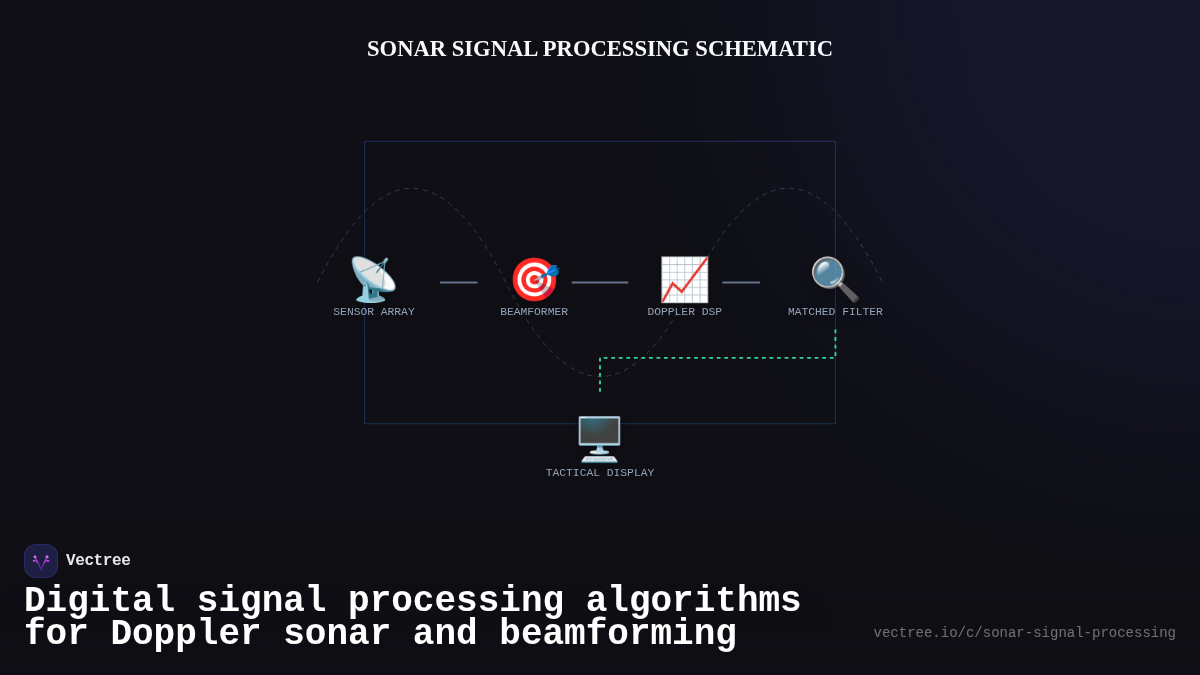 SONAR SIGNAL PROCESSING SCHEMATIC

SENSOR ARRAY

BEAMFORMER

DOPPLER DSP

MATCHED FILTER

TACTICAL DISPLAY

Vectree

Digital signal processing algorithms for Doppler sonar and beamforming

vectree.io/c/sonar-signal-processing